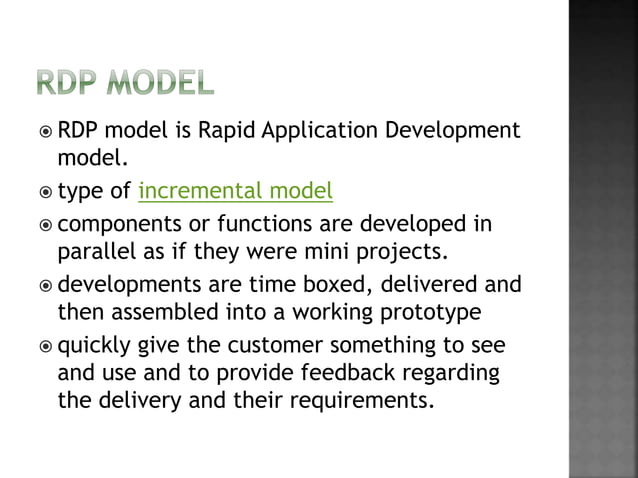 RDP MODEL

RDP model is Rapid Application Development model.

type of incremental model

components or functions are developed in parallel as if they were mini projects.

developments are time boxed, delivered and then assembled into a working prototype

quickly give the customer something to see and use and to provide feedback regarding the delivery and their requirements.